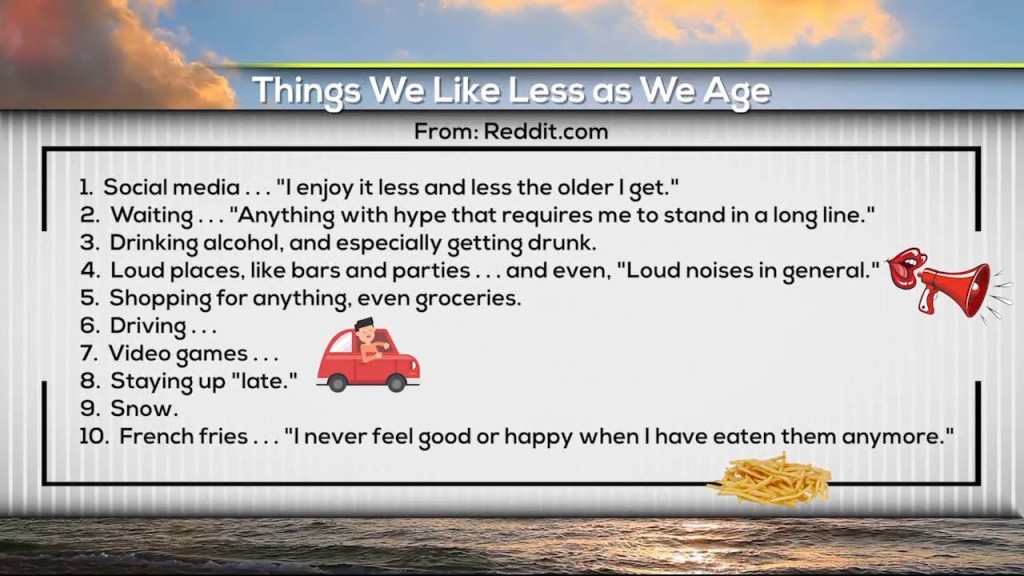 Things We Like Less as We Age

From: Reddit.com

1. Social media . . . "I enjoy it less and less the older I get."
2. Waiting . . . "Anything with hype that requires me to stand in a long line."
3. Drinking alcohol, and especially getting drunk.
4. Loud places, like bars and parties . . . and even, "Loud noises in general."
5. Shopping for anything, even groceries.
6. Driving . . .
7. Video games . . .
8. Staying up "late."
9. Snow.
10. French fries . . . "I never feel good or happy when I have eaten them anymore."